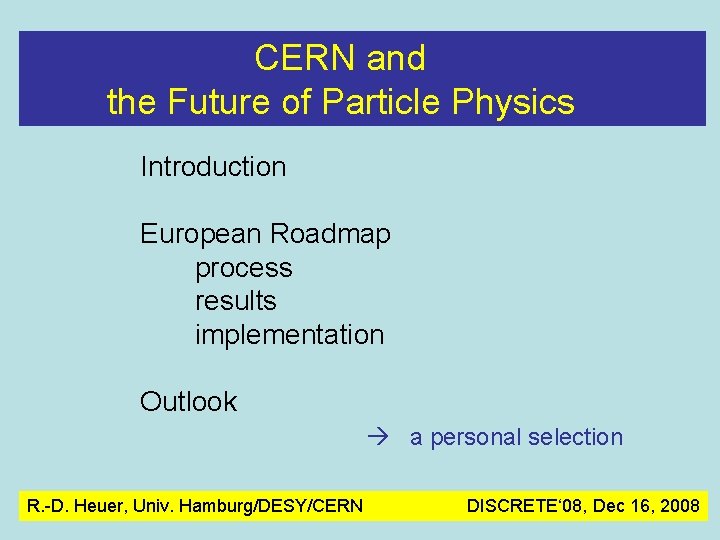 CERN and
the Future of Particle Physics

Introduction

European Roadmap
process
results
implementation

Outlook

→ a personal selection

R.-D. Heuer, Univ. Hamburg/DESY/CERN DISCRETE'08, Dec 16, 2008